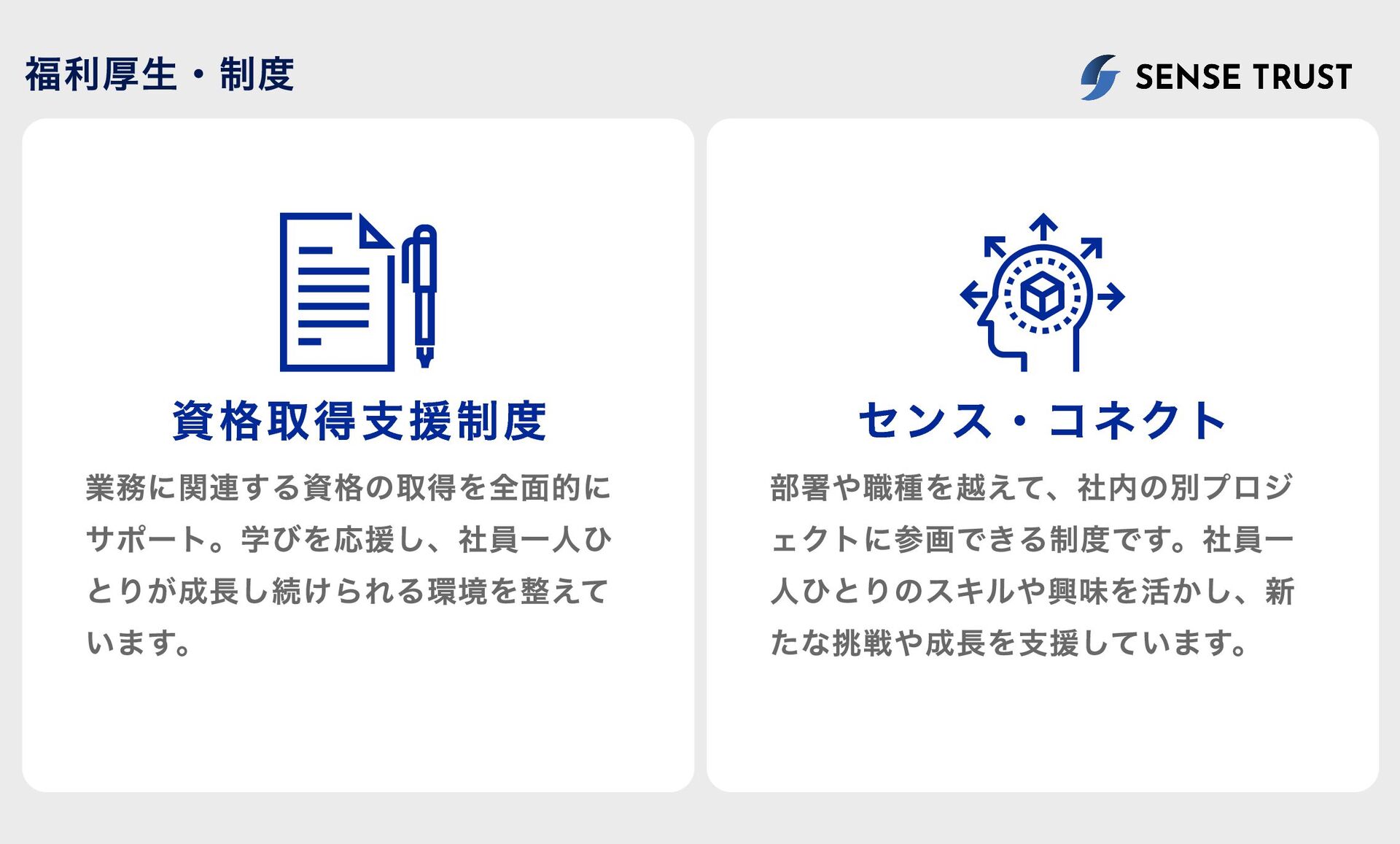 福利厚生・制度

SENSE TRUST

資格取得支援制度

業務に関連する資格の取得を全面的にサポート。学びを応援し、社員一人ひとりが成長し続けられる環境を整えています。

センス・コネクト

部署や職種を越えて、社内の別プロジェクトに参画できる制度です。社員一人ひとりのスキルや興味を活かし、新たな挑戦や成長を支援しています。